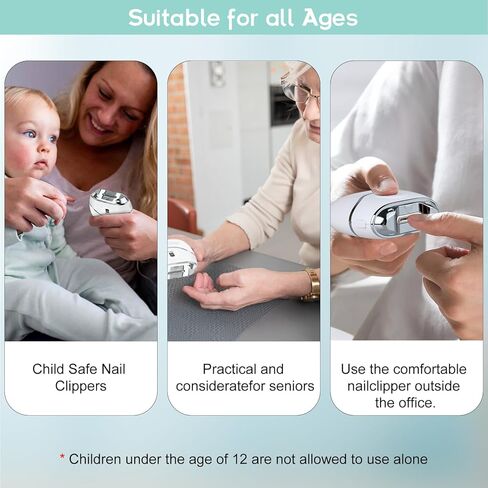 Suitable for all Ages

Child Safe Nail Clippers

Practical and consideratefor seniors

Use the comfortable nailclipper outside the office.

* Children under the age of 12 are not allowed to use alone